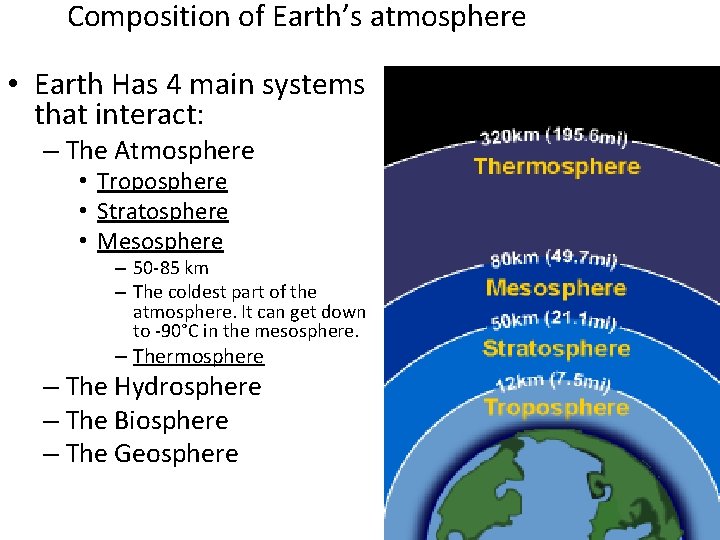 Composition of Earth's atmosphere

• Earth Has 4 main systems that interact:
– The Atmosphere
• Troposphere
• Stratosphere
• Mesosphere
– 50-85 km
– The coldest part of the atmosphere. It can get down to -90°C in the mesosphere.
– Thermosphere
– The Hydrosphere
– The Biosphere
– The Geosphere

320km (195.6mi)
Thermosphere
80km (49.7mi)
Mesosphere
50km (21.1mi)
Stratosphere
12km (7.5mi)
Troposphere